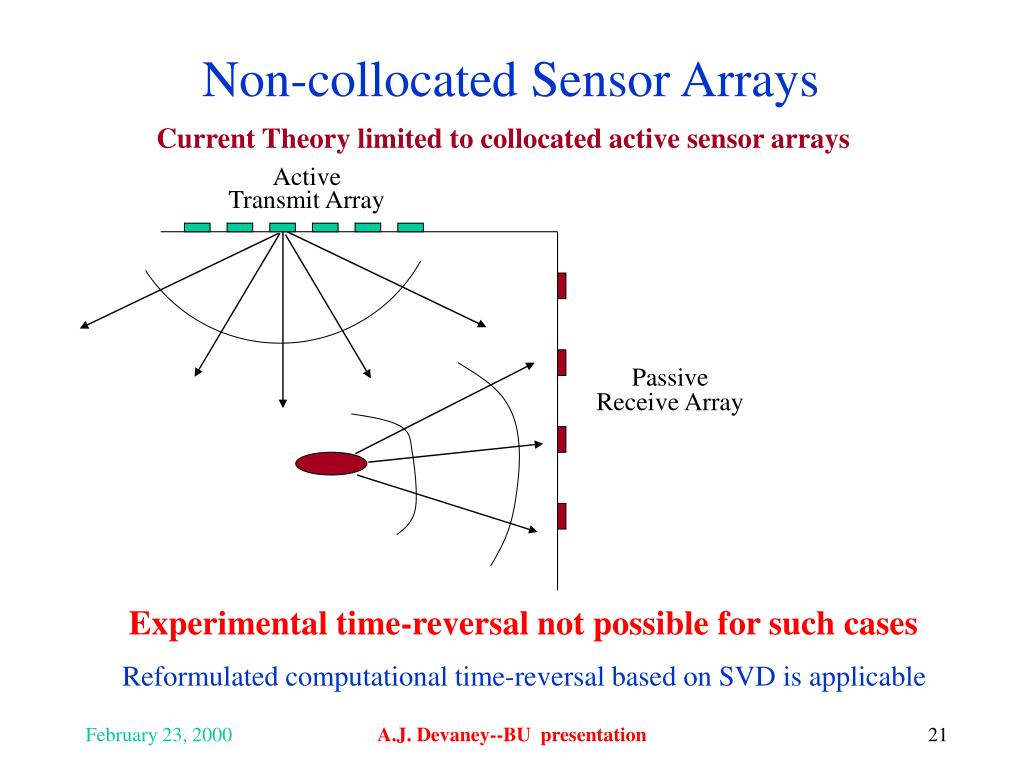 Non-collocated Sensor Arrays

Current Theory limited to collocated active sensor arrays

Active
Transmit Array

Passive
Receive Array

Experimental time-reversal not possible for such cases

Reformulated computational time-reversal based on SVD is applicable

February 23, 2000

A.J. Devaney--BU presentation

21